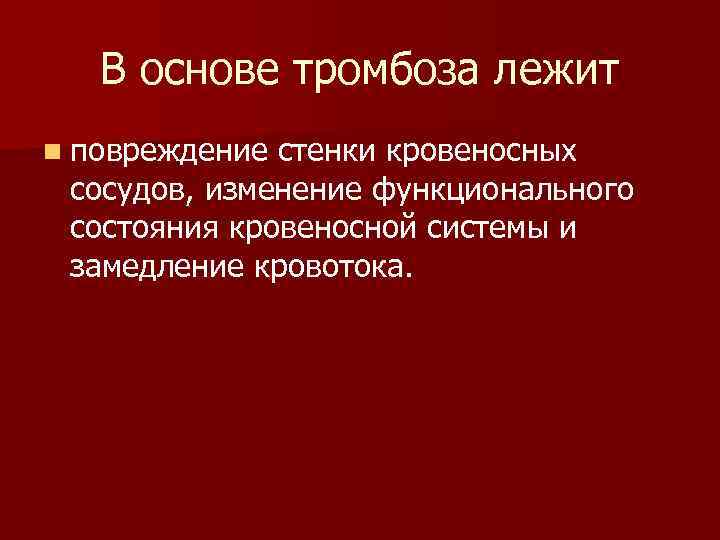 В основе тромбоза лежит

повреждение стенки кровеносных сосудов, изменение функционального состояния кровеносной системы и замедление кровотока.